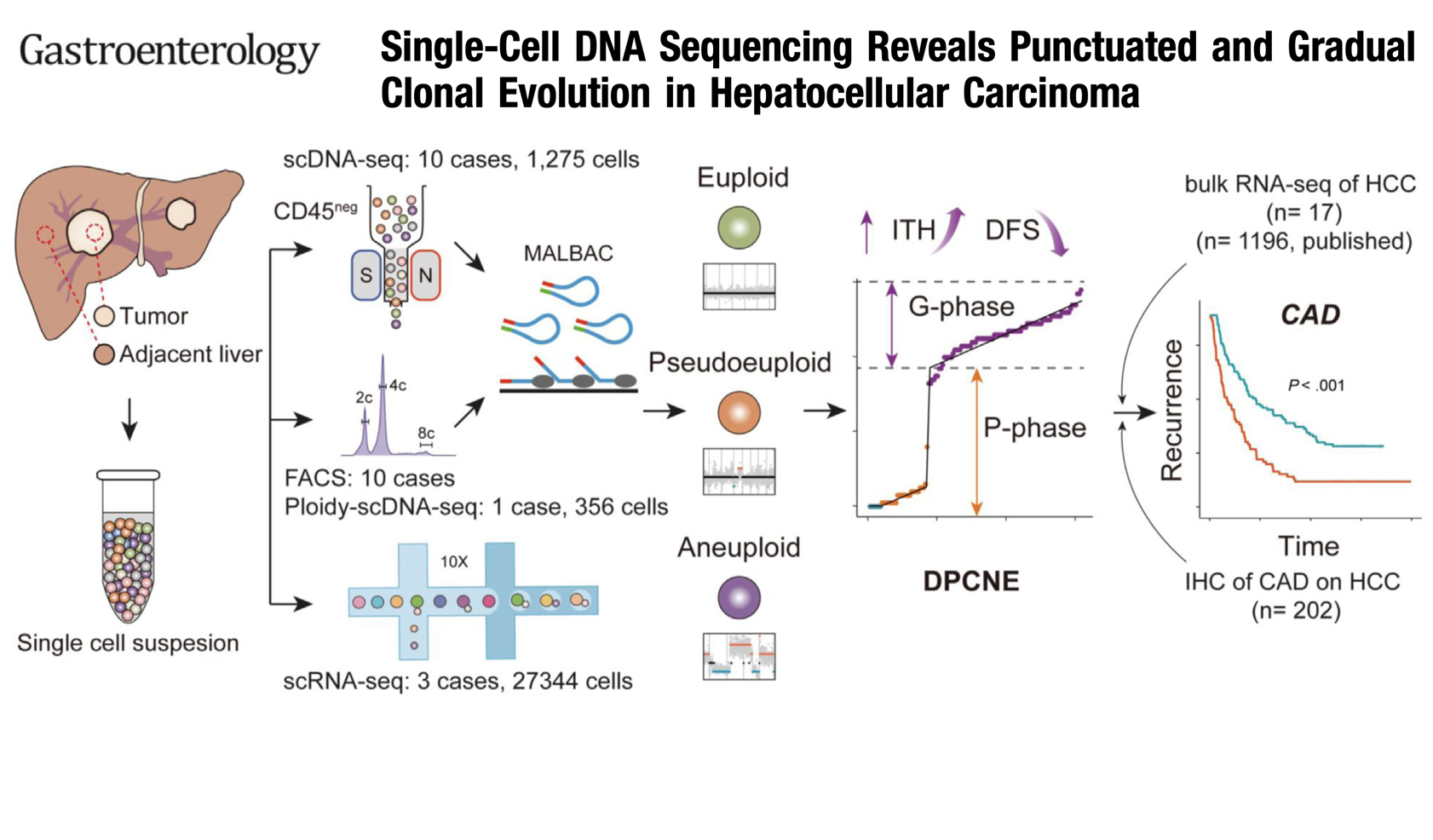 Gastroenterology

Single-Cell DNA Sequencing Reveals Punctuated and Gradual Clonal Evolution in Hepatocellular Carcinoma

Tumor
Adjacent liver

Single cell suspesion

scDNA-seq: 10 cases, 1,275 cells

CD45$^{neg}$

S
N

MALBAC

2c
4c
8c

FACS: 10 cases
Ploidy-scDNA-seq: 1 case, 356 cells

10X

scRNA-seq: 3 cases, 27344 cells

Euploid

Pseudoeuploid

Aneuploid

ITH
DFS

G-phase

P-phase

DPCNE

bulk RNA-seq of HCC
(n= 17)
(n= 1196, published)

CAD

P < .001

Recurrence

Time

IHC of CAD on HCC
(n= 202)